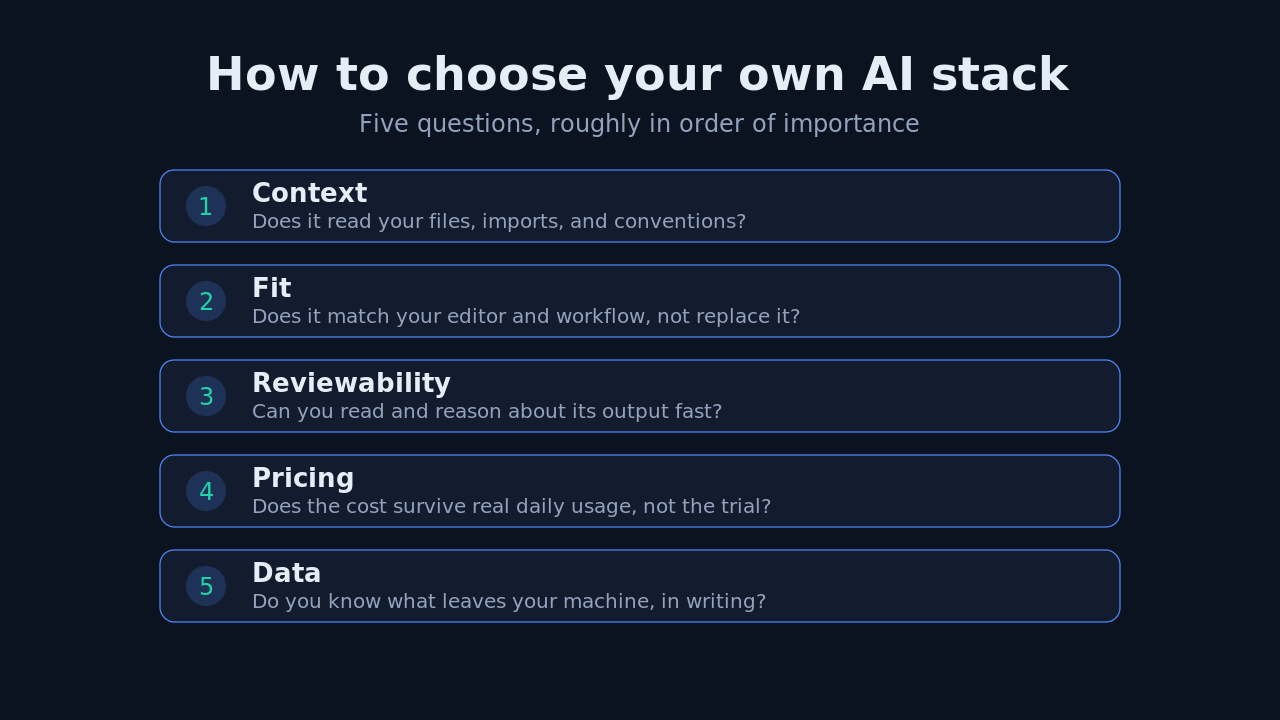 How to choose your own AI stack

Five questions, roughly in order of importance

1 Context
Does it read your files, imports, and conventions?

2 Fit
Does it match your editor and workflow, not replace it?

3 Reviewability
Can you read and reason about its output fast?

4 Pricing
Does the cost survive real daily usage, not the trial?

5 Data
Do you know what leaves your machine, in writing?